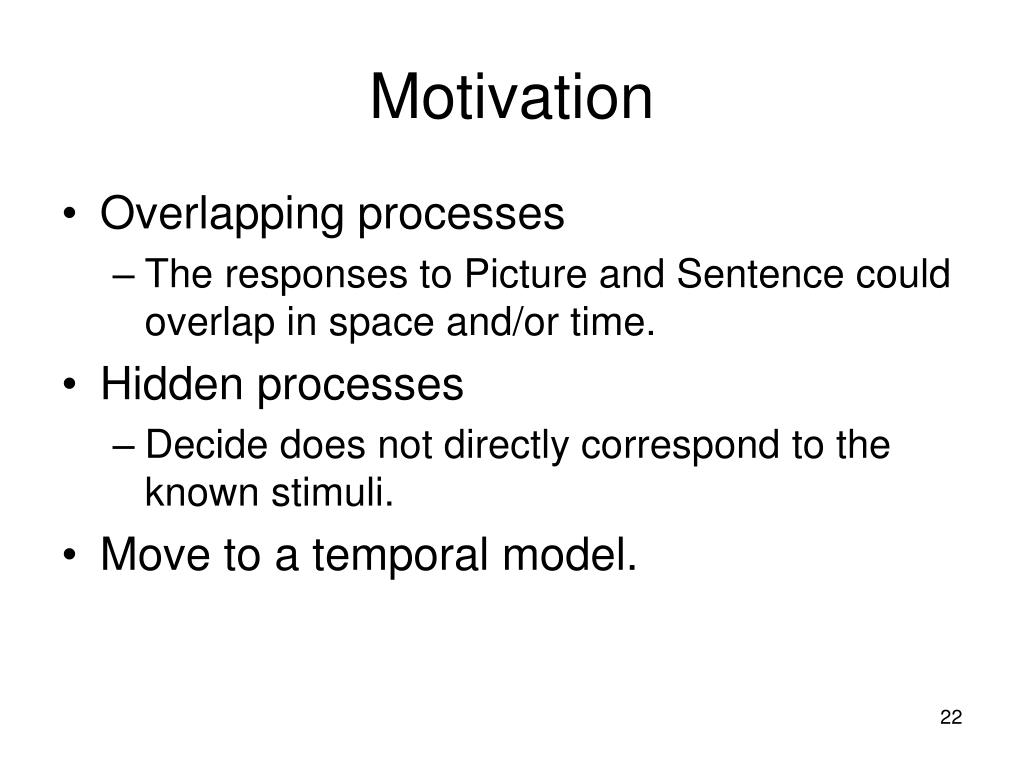 Motivation

• Overlapping processes
– The responses to Picture and Sentence could overlap in space and/or time.
• Hidden processes
– Decide does not directly correspond to the known stimuli.
• Move to a temporal model.

22